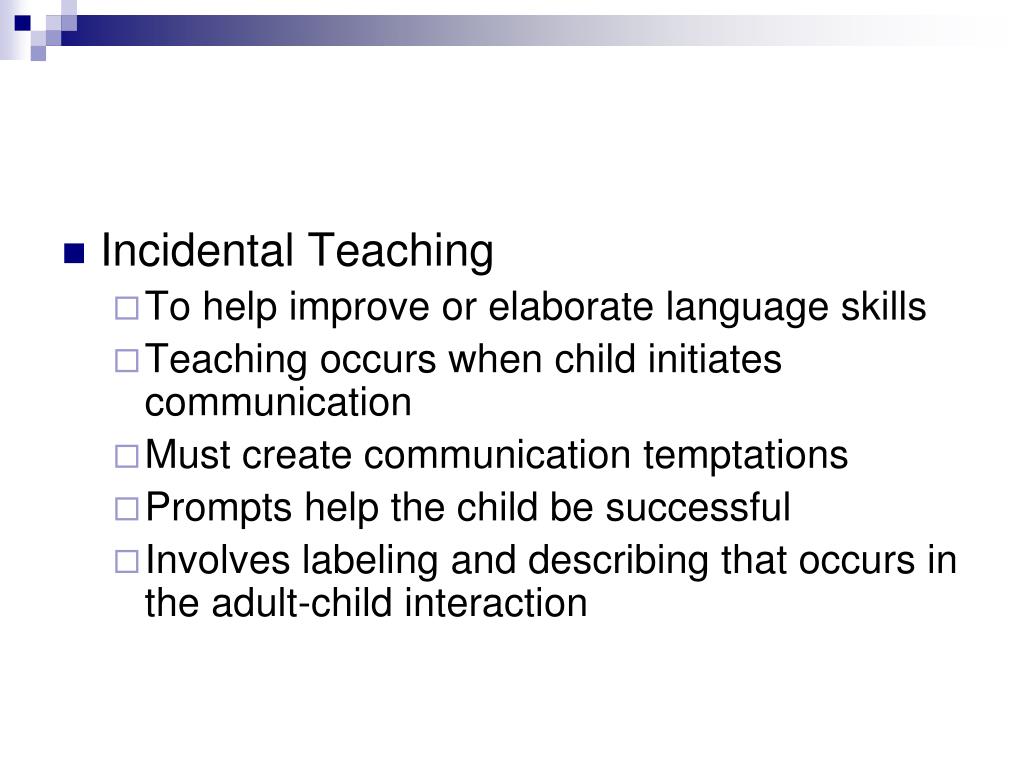 Incidental Teaching
To help improve or elaborate language skills
Teaching occurs when child initiates communication
Must create communication temptations
Prompts help the child be successful
Involves labeling and describing that occurs in the adult-child interaction